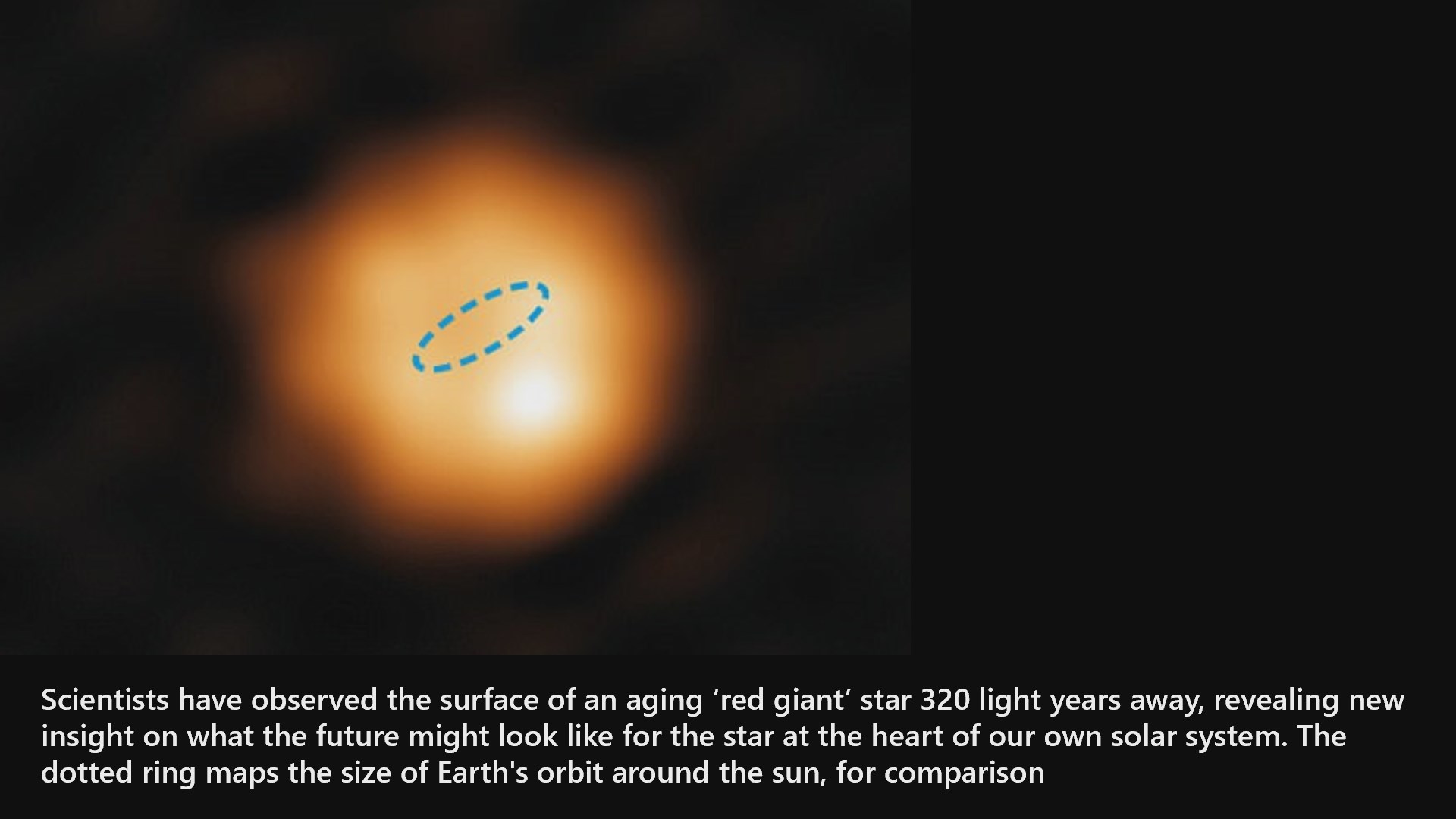 Scientists have observed the surface of an aging ‘red giant’ star 320 light years away, revealing new insight on what the future might look like for the star at the heart of our own solar system. The dotted ring maps the size of Earth's orbit around the sun, for comparison